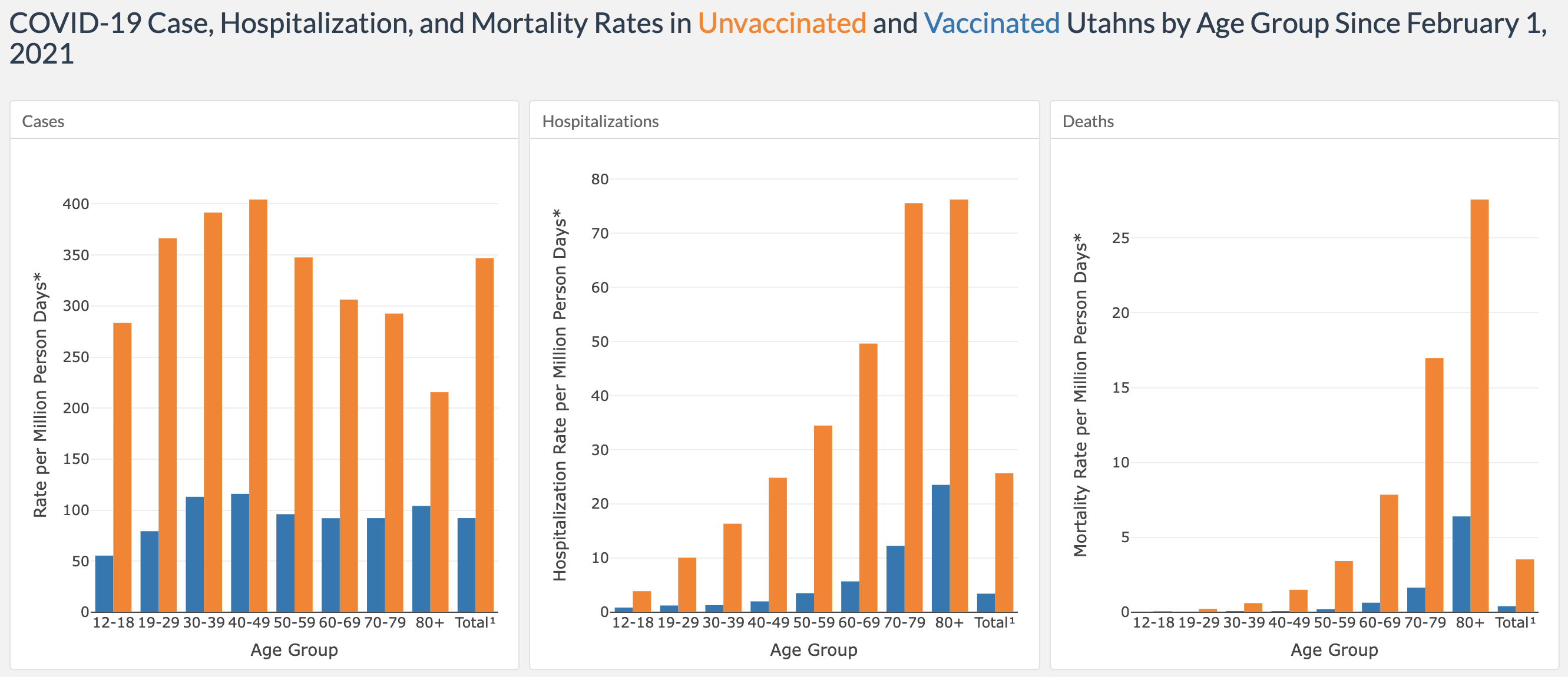 COVID-19 Case, Hospitalization, and Mortality Rates in Unvaccinated and Vaccinated Utahns by Age Group Since February 1, 2021

Cases

Rate per Million Person Days*

400
350
300
250
200
150
100
50
0

12-18 19-29 30-39 40-49 50-59 60-69 70-79 80+ Total¹

Age Group

Hospitalizations

Hospitalization Rate per Million Person Days*

80
70
60
50
40
30
20
10
0

12-18 19-29 30-39 40-49 50-59 60-69 70-79 80+ Total¹

Age Group

Deaths

Mortality Rate per Million Person Days*

25
20
15
10
5
0

12-18 19-29 30-39 40-49 50-59 60-69 70-79 80+ Total¹

Age Group